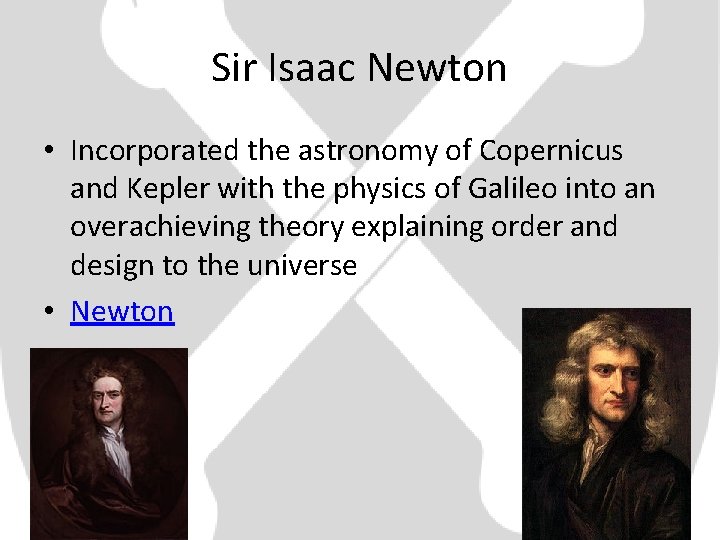 Sir Isaac Newton

• Incorporated the astronomy of Copernicus and Kepler with the physics of Galileo into an overachieving theory explaining order and design to the universe

• Newton